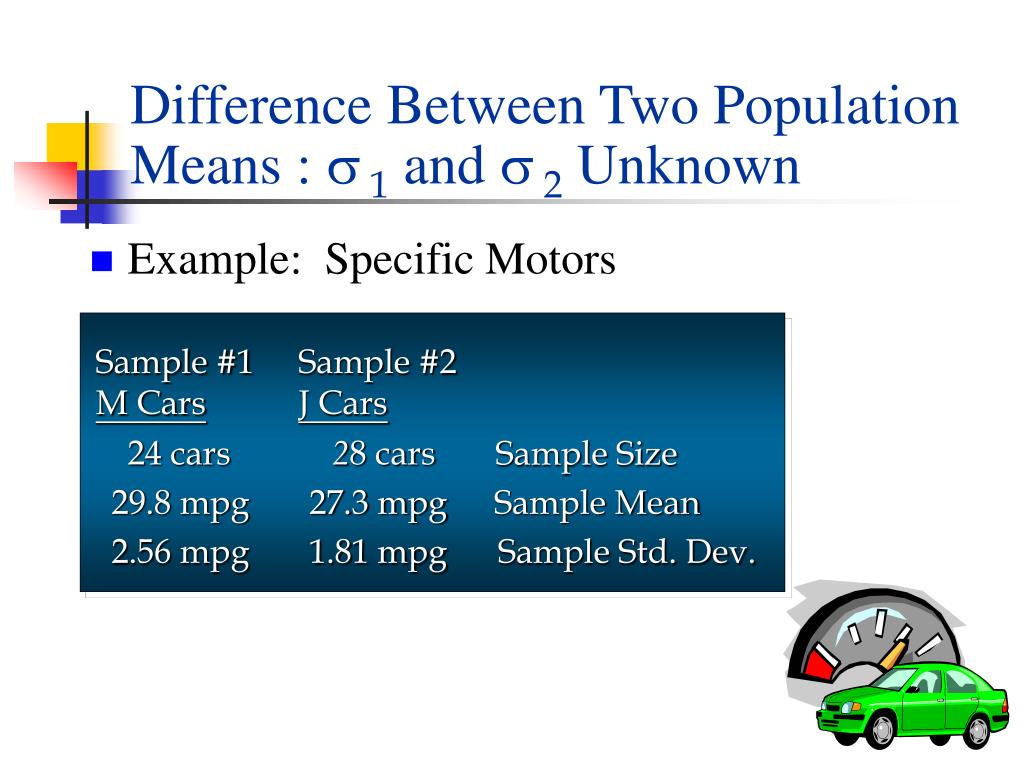 Difference Between Two Population Means : $\sigma_1$ and $\sigma_2$ Unknown

Example: Specific Motors

| Sample #1 M Cars | Sample #2 J Cars | |
|---|---|---|
| 24 cars | 28 cars | Sample Size |
| 29.8 mpg | 27.3 mpg | Sample Mean |
| 2.56 mpg | 1.81 mpg | Sample Std. Dev. |